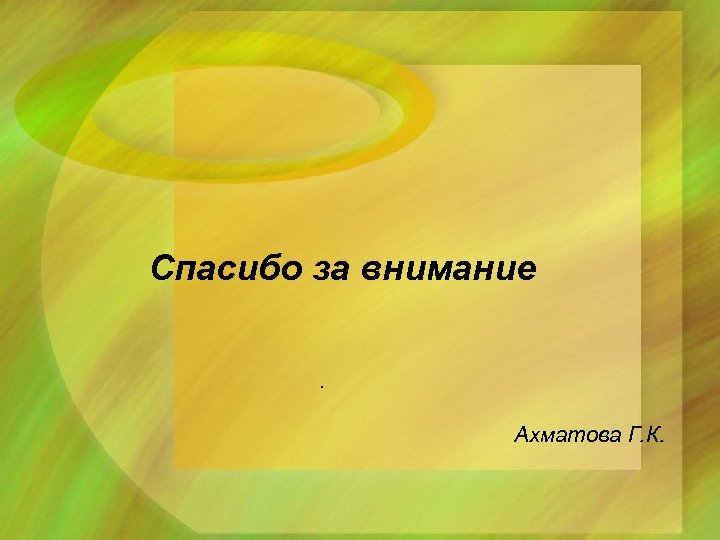 Спасибо за внимание

.

Ахматова Г.К.